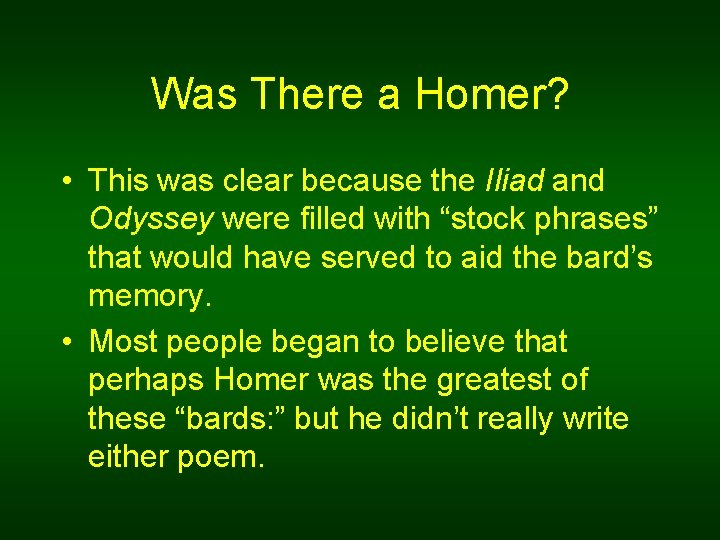 Was There a Homer?

• This was clear because the Iliad and Odyssey were filled with “stock phrases” that would have served to aid the bard’s memory.

• Most people began to believe that perhaps Homer was the greatest of these “bards:” but he didn’t really write either poem.